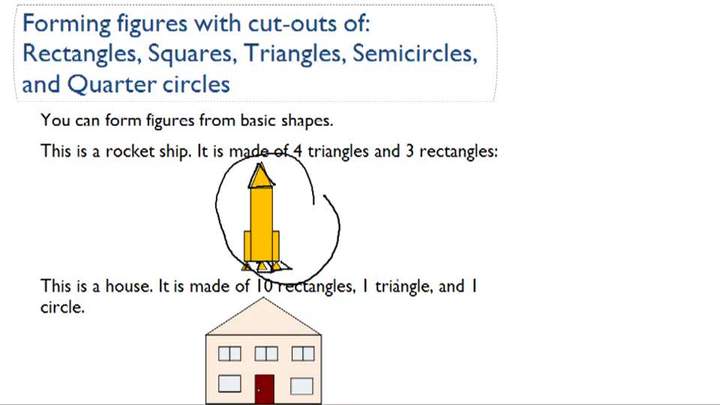 Forming figures with cut-outs of: Rectangles, Squares, Triangles, Semicircles, and Quarter circles

You can form figures from basic shapes.

This is a rocket ship. It is made of 4 triangles and 3 rectangles:

This is a house. It is made of 10 rectangles, 1 triangle, and 1 circle.